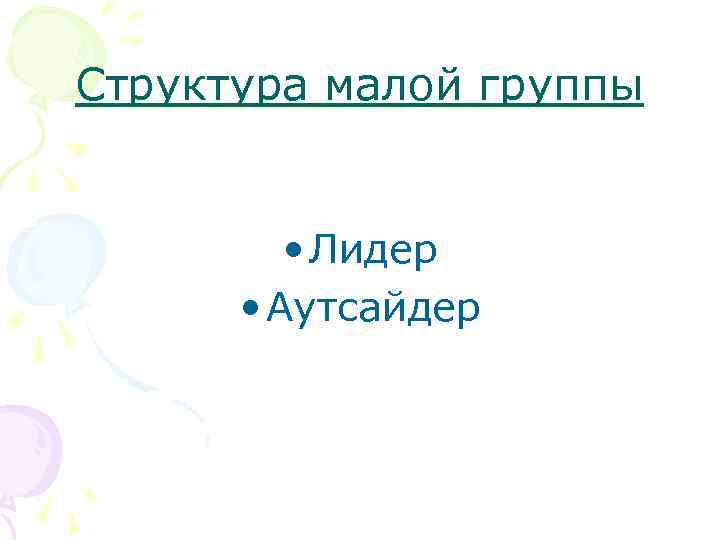 Структура малой группы

• Лидер
• Аутсайдер